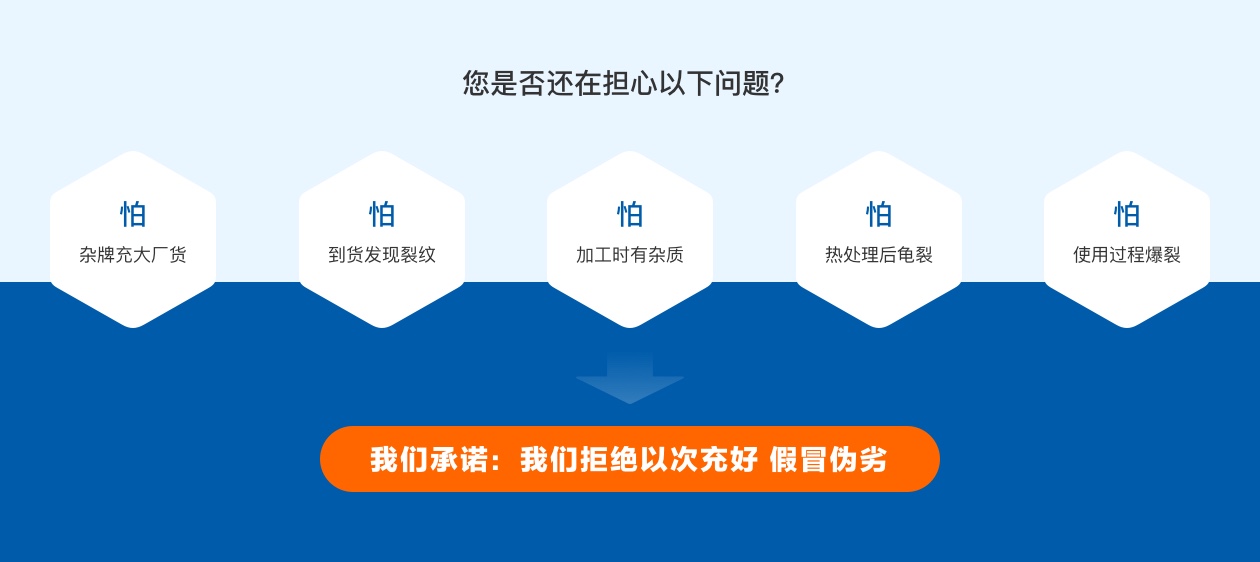 您是否还在担心以下问题?

怕
杂牌充大厂货

怕
到货发现裂纹

怕
加工时有杂质

怕
热处理后龟裂

怕
使用过程爆裂

我们承诺：我们拒绝以次充好 假冒伪劣